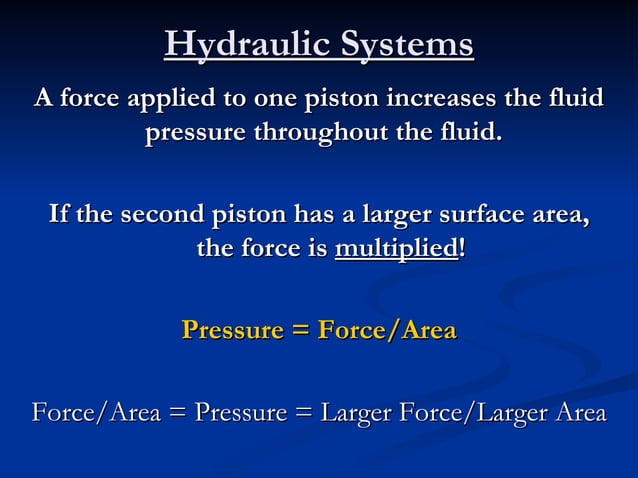 Hydraulic Systems

A force applied to one piston increases the fluid pressure throughout the fluid.

If the second piston has a larger surface area, the force is multiplied!

Pressure = Force/Area

Force/Area = Pressure = Larger Force/Larger Area